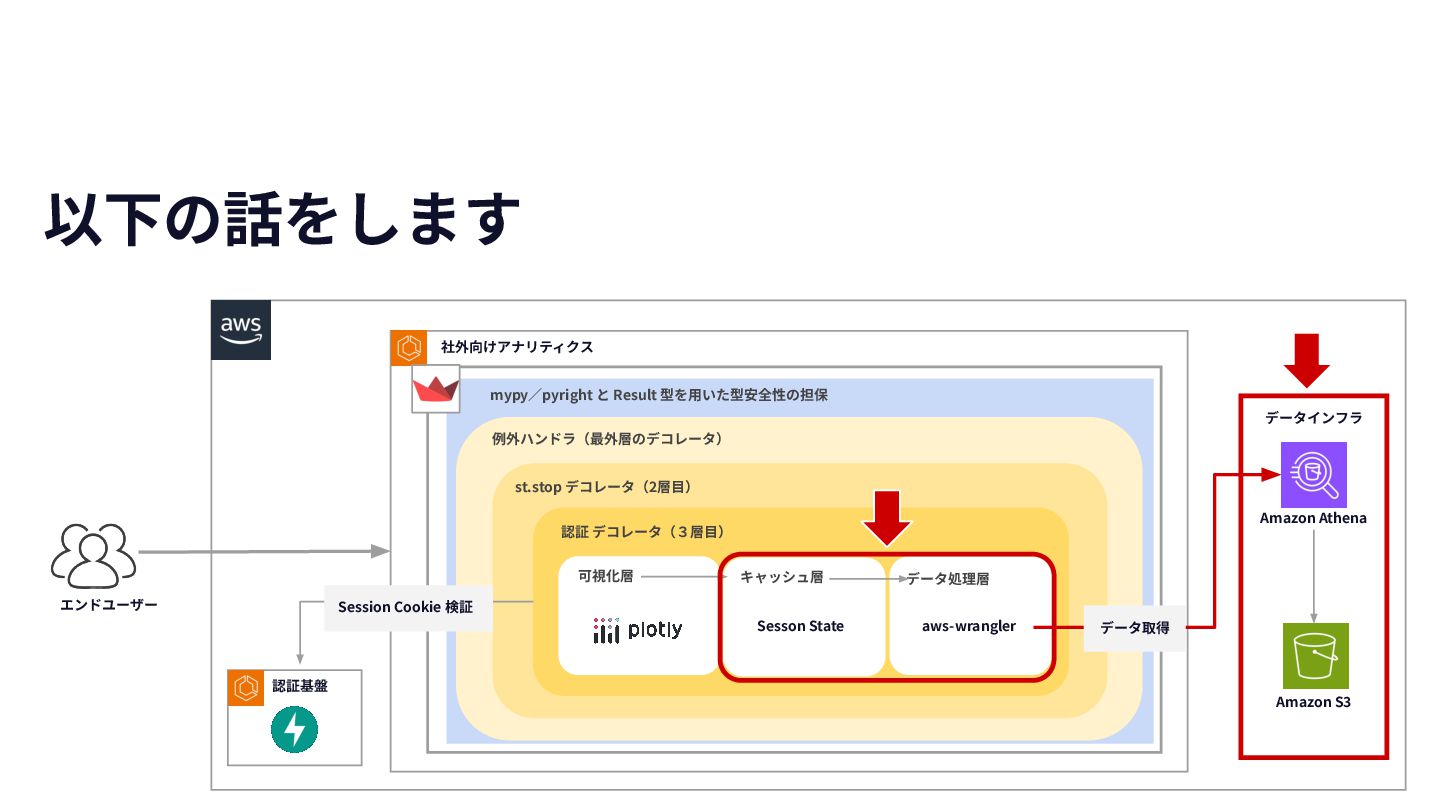 以下の話をします

aws

社外向けアナリティクス

mypy／pyright と Result 型を用いた型安全性の担保

例外ハンドラ（最外層のデコレータ）

st.stop デコレータ（2層目）

認証 デコレータ（３層目）

可視化層

plotly

キャッシュ層

Sesson State

データ処理層

aws-wrangler

エンドユーザー

Session Cookie 検証

認証基盤

データ取得

データインフラ

Amazon Athena

Amazon S3